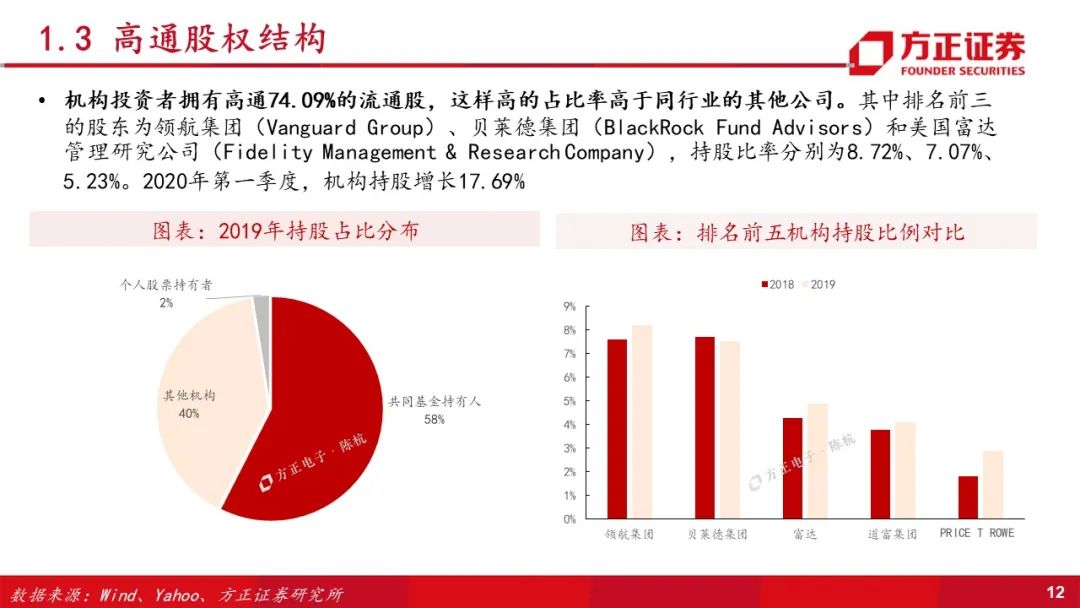 1.3 高通股权结构

方正证券
FOUNDER SECURITIES

• 机构投资者拥有高通74.09%的流通股，这样高的占比率高于同行业的其他公司。其中排名前三的股东为领航集团（Vanguard Group）、贝莱德集团（BlackRock Fund Advisors）和美国富达管理研究公司（Fidelity Management & Research Company），持股比率分别为8.72%、7.07%、5.23%。2020年第一季度，机构持股增长17.69%

图表：2019年持股占比分布

个人股票持有者
2%
其他机构
40%
共同基金持有人
58%
方正电子·陈杭

图表：排名前五机构持股比例对比

2018 2019

9%
8%
7%
6%
5%
4%
3%
2%
1%
0%

领航集团 贝莱德集团 富达 道富集团 PRICE T ROWE

方正电子·陈杭

数据来源：Wind、Yahoo、方正证券研究所

12